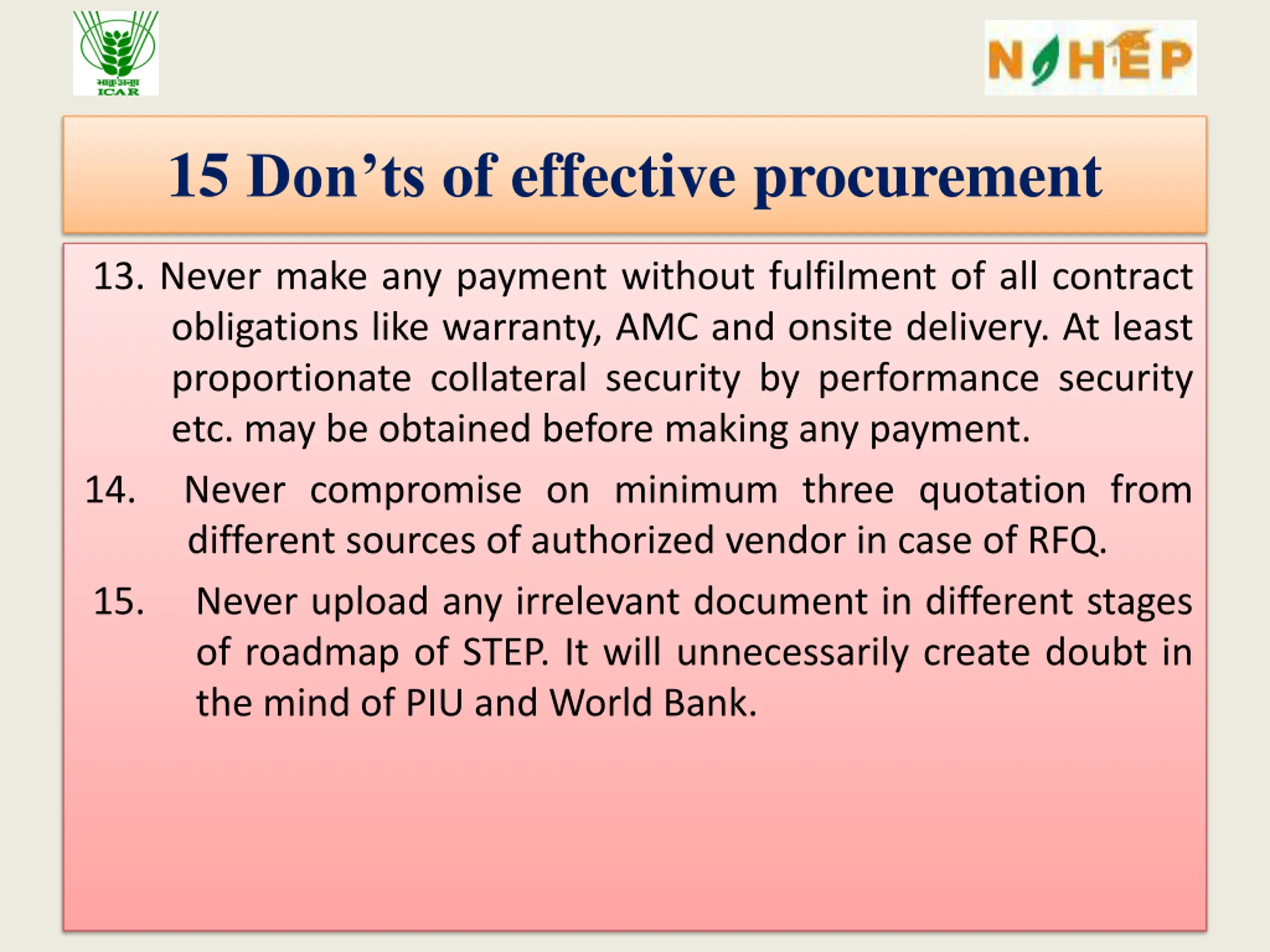 भाकृअनुप
ICAR

NAHEP

15 Don’ts of effective procurement

13. Never make any payment without fulfilment of all contract obligations like warranty, AMC and onsite delivery. At least proportionate collateral security by performance security etc. may be obtained before making any payment.

14. Never compromise on minimum three quotation from different sources of authorized vendor in case of RFQ.

15. Never upload any irrelevant document in different stages of roadmap of STEP. It will unnecessarily create doubt in the mind of PIU and World Bank.